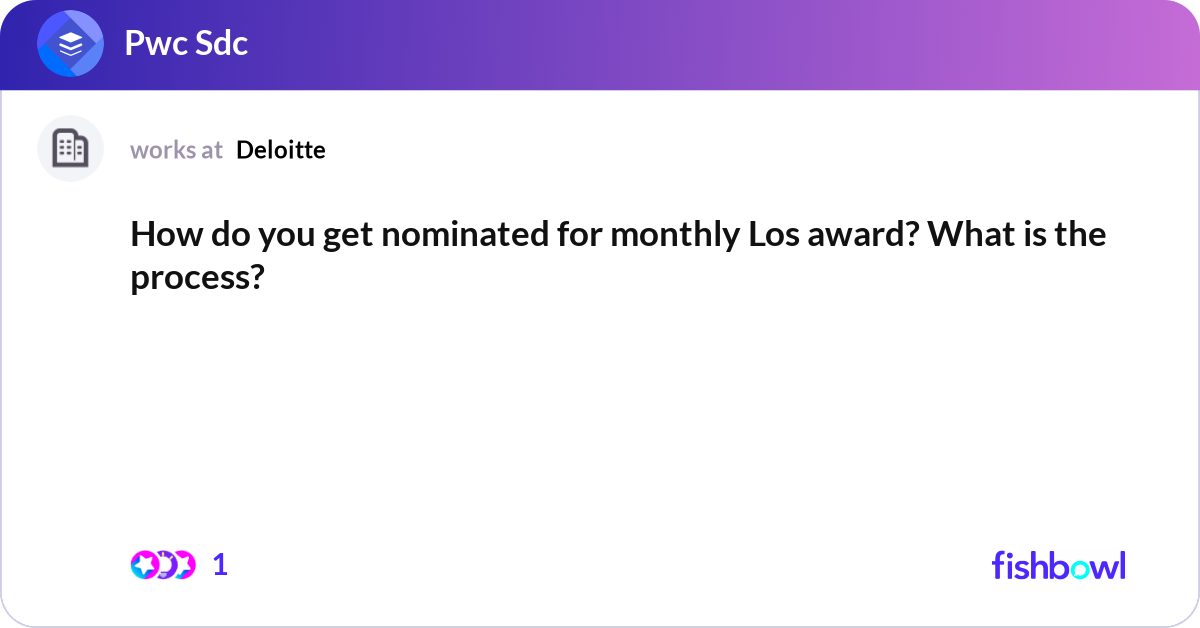 Pwc Sdc

works at Deloitte

How do you get nominated for monthly Los award? What is the process?

1

fishbowl